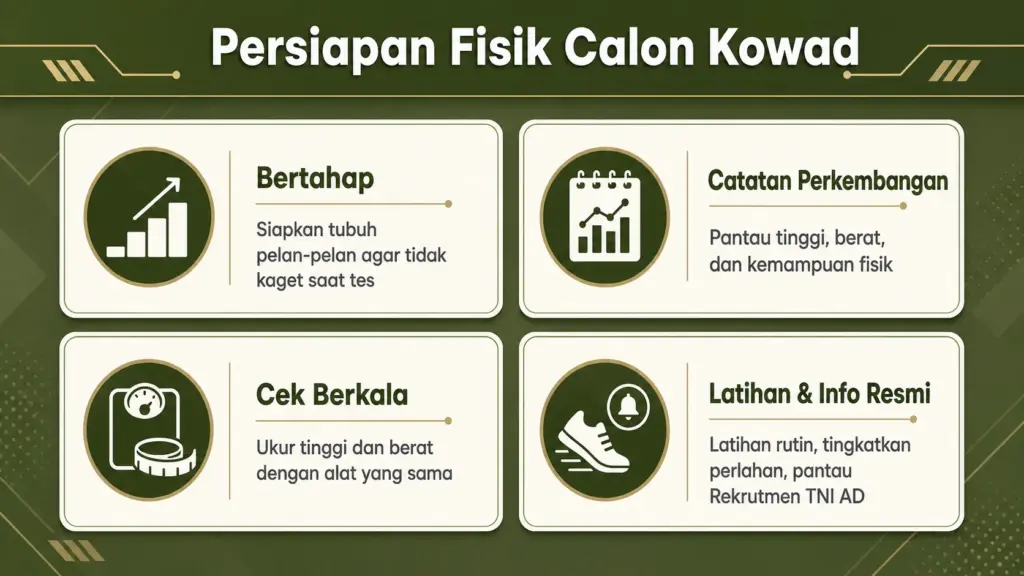 Persiapan Fisik Calon Kowad

Bertahap

Siapkan tubuh pelan-pelan agar tidak kaget saat tes

Catatan Perkembangan

Pantau tinggi, berat, dan kemampuan fisik

Cek Berkala

Ukur tinggi dan berat dengan alat yang sama

Latihan & Info Resmi

Latihan rutin, tingkatkan perlahan, pantau Rekrutmen TNI AD